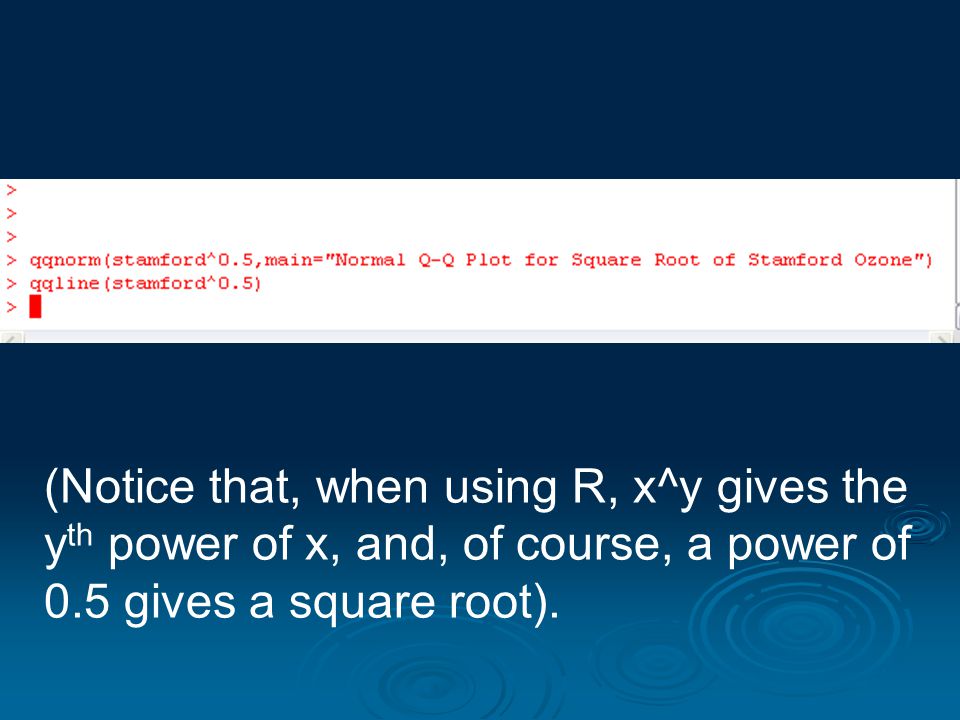 >
>
>
> qqnorm(stamford^0.5,main="Normal Q-Q Plot for Square Root of Stamford Ozone")
> qqline(stamford^0.5)
>

(Notice that, when using R, x^y gives the y$^{th}$ power of x, and, of course, a power of 0.5 gives a square root).